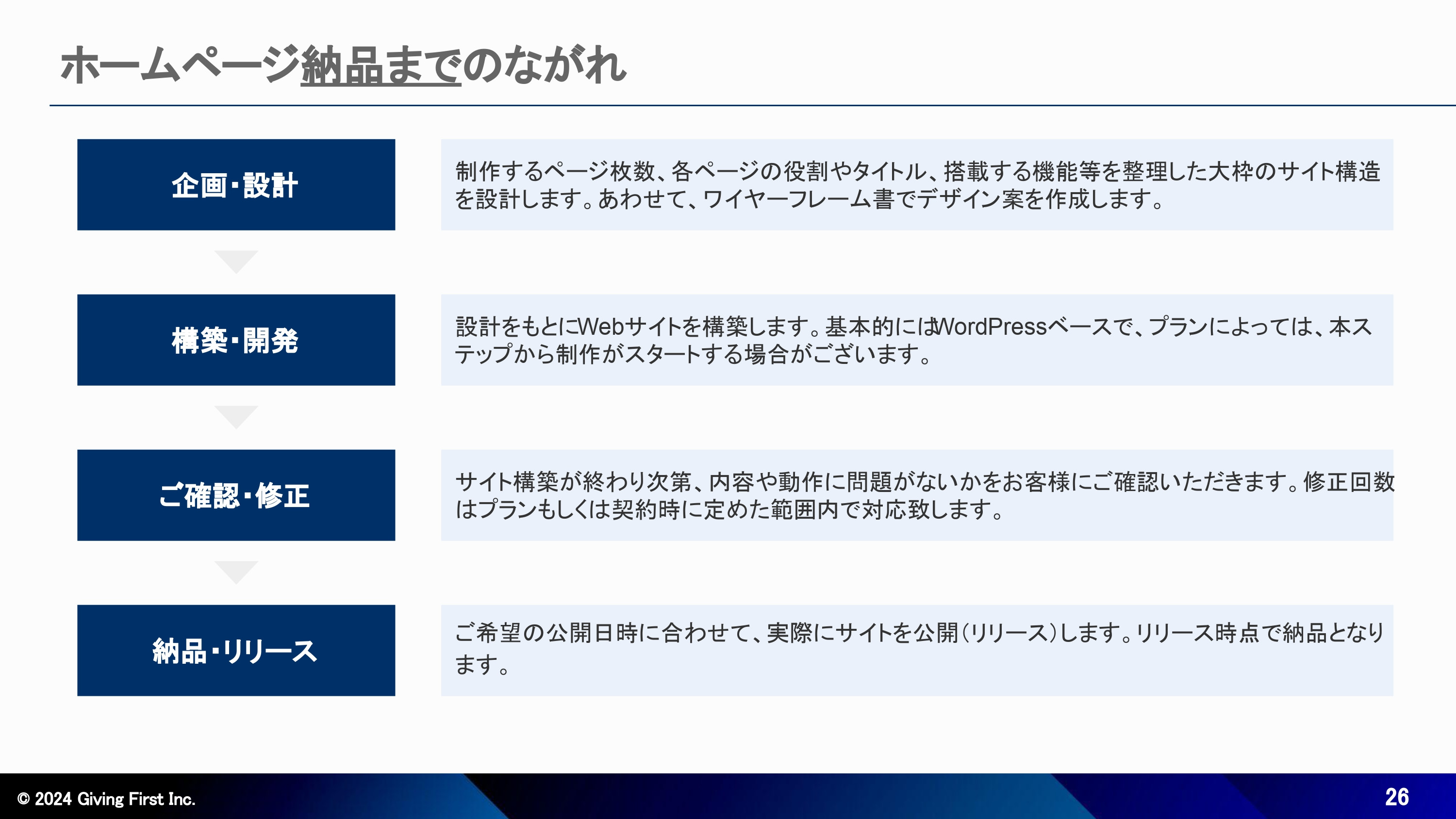 ホームページ納品までのながれ

企画・設計

制作するページ枚数、各ページの役割やタイトル、搭載する機能等を整理した大枠のサイト構造を設計します。あわせて、ワイヤーフレーム書でデザイン案を作成します。

構築・開発

設計をもとにWebサイトを構築します。基本的にはWordPressベースで、プランによっては、本ステップから制作がスタートする場合がございます。

ご確認・修正

サイト構築が終わり次第、内容や動作に問題がないかをお客様にご確認いただきます。修正回数はプランもしくは契約時に定めた範囲内で対応致します。

納品・リリース

ご希望の公開日時に合わせて、実際にサイトを公開（リリース）します。リリース時点で納品となります。

© 2024 Giving First Inc.

26